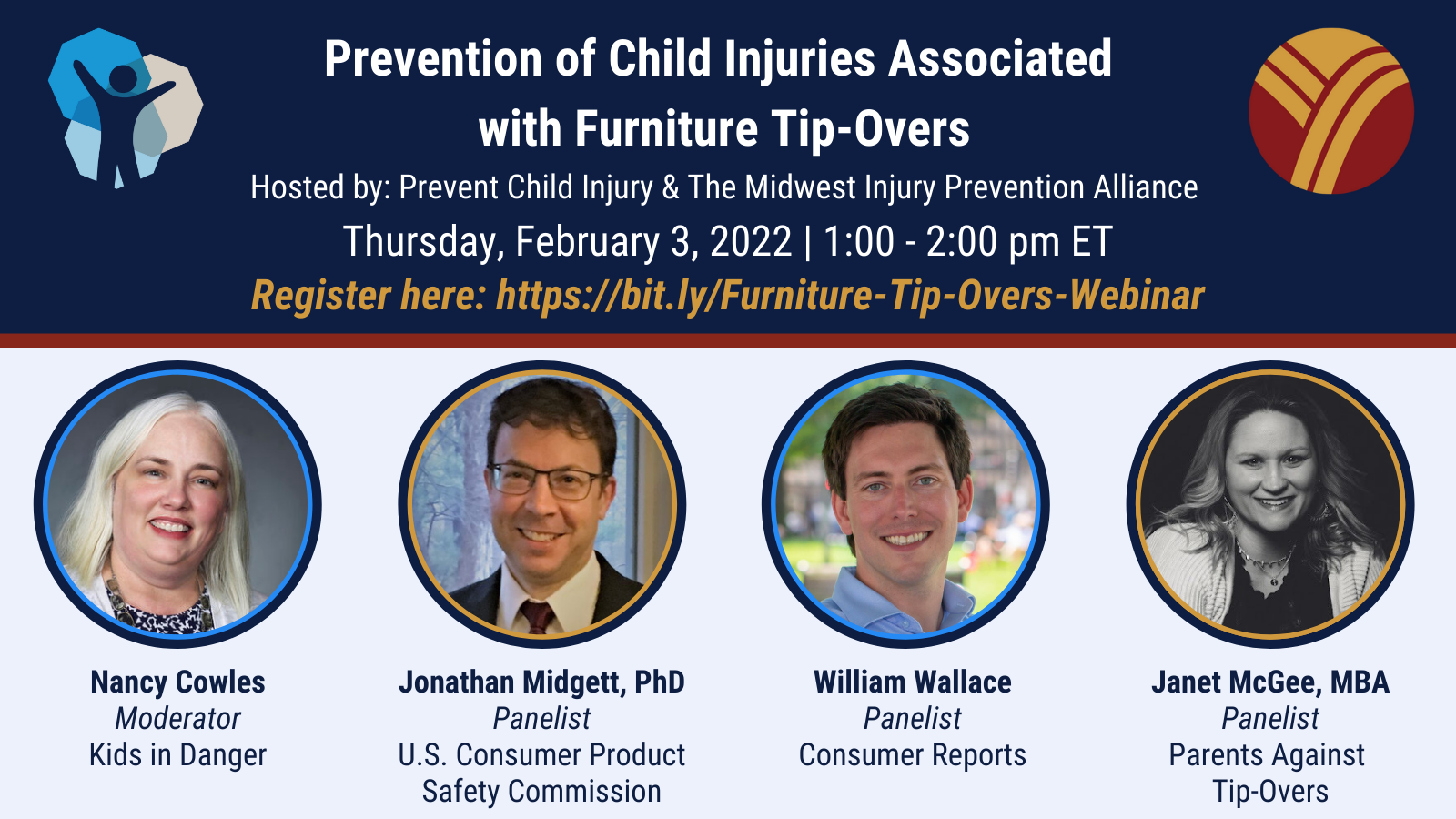 Prevention of Child Injuries Associated with Furniture Tip-Overs

Hosted by: Prevent Child Injury & The Midwest Injury Prevention Alliance

Thursday, February 3, 2022 | 1:00 - 2:00 pm ET

Register here: https://bit.ly/Furniture-Tip-Overs-Webinar

Nancy Cowles
Moderator
Kids in Danger

Jonathan Midgett, PhD
Panelist
U.S. Consumer Product Safety Commission

William Wallace
Panelist
Consumer Reports

Janet McGee, MBA
Panelist
Parents Against Tip-Overs